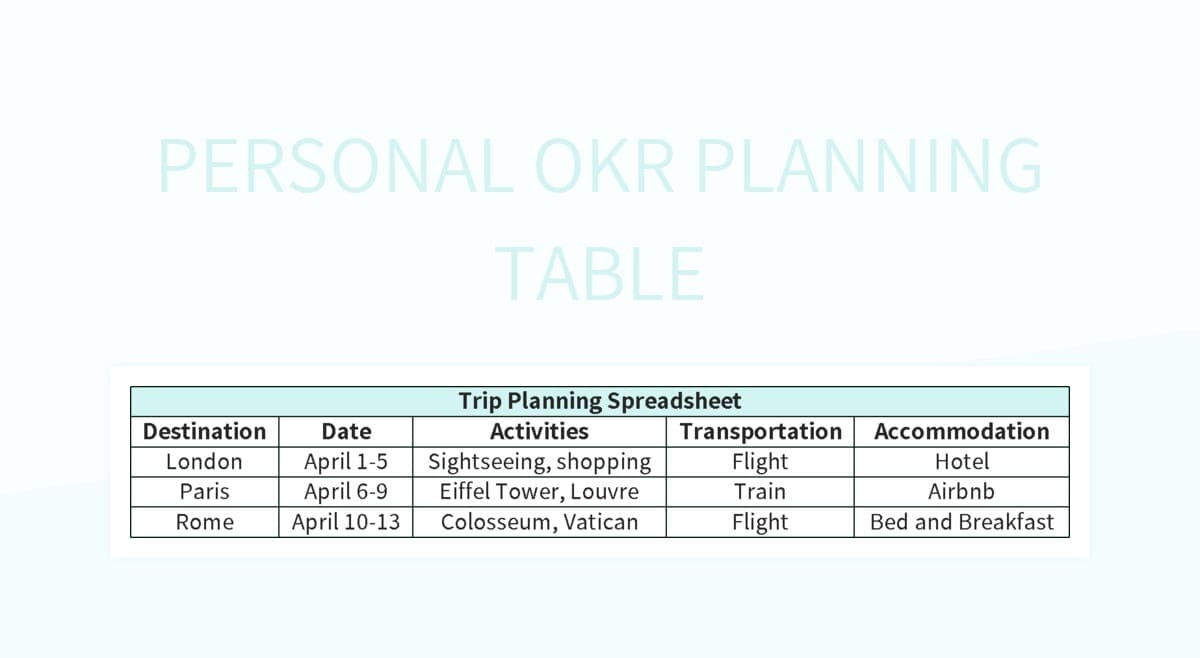 PERSONAL OKR PLANNING TABLE

Trip Planning Spreadsheet

| Destination | Date | Activities | Transportation | Accommodation |
|---|---|---|---|---|
| London | April 1-5 | Sightseeing, shopping | Flight | Hotel |
| Paris | April 6-9 | Eiffel Tower, Louvre | Train | Airbnb |
| Rome | April 10-13 | Colosseum, Vatican | Flight | Bed and Breakfast |